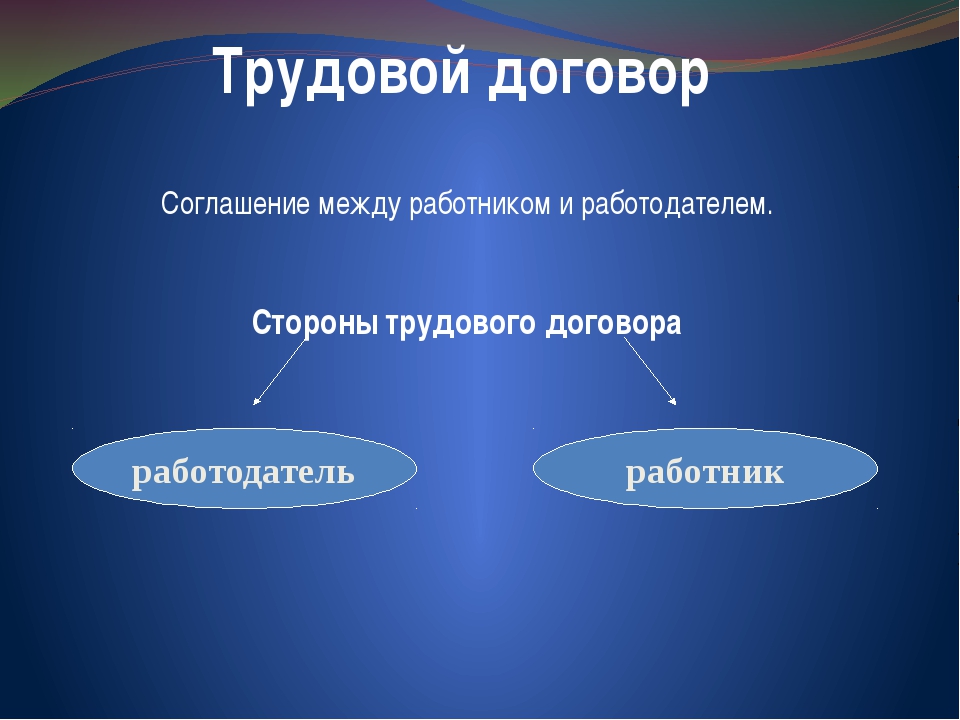 Трудовой договор

Соглашение между работником и работодателем.

Стороны трудового договора

работодатель

работник